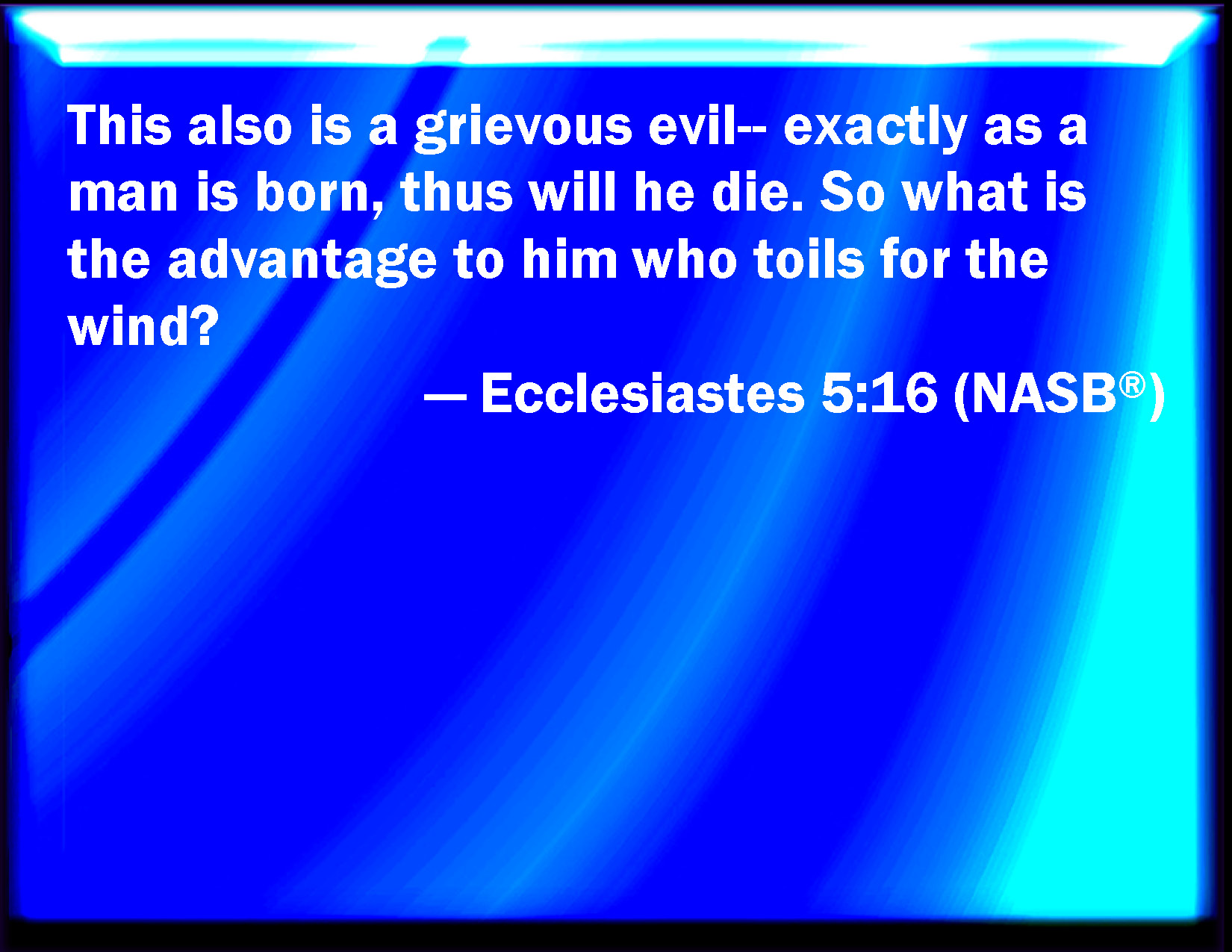 This also is a grievous evil-- exactly as a man is born, thus will he die. So what is the advantage to him who toils for the wind?

— Ecclesiastes 5:16 (NASB®)